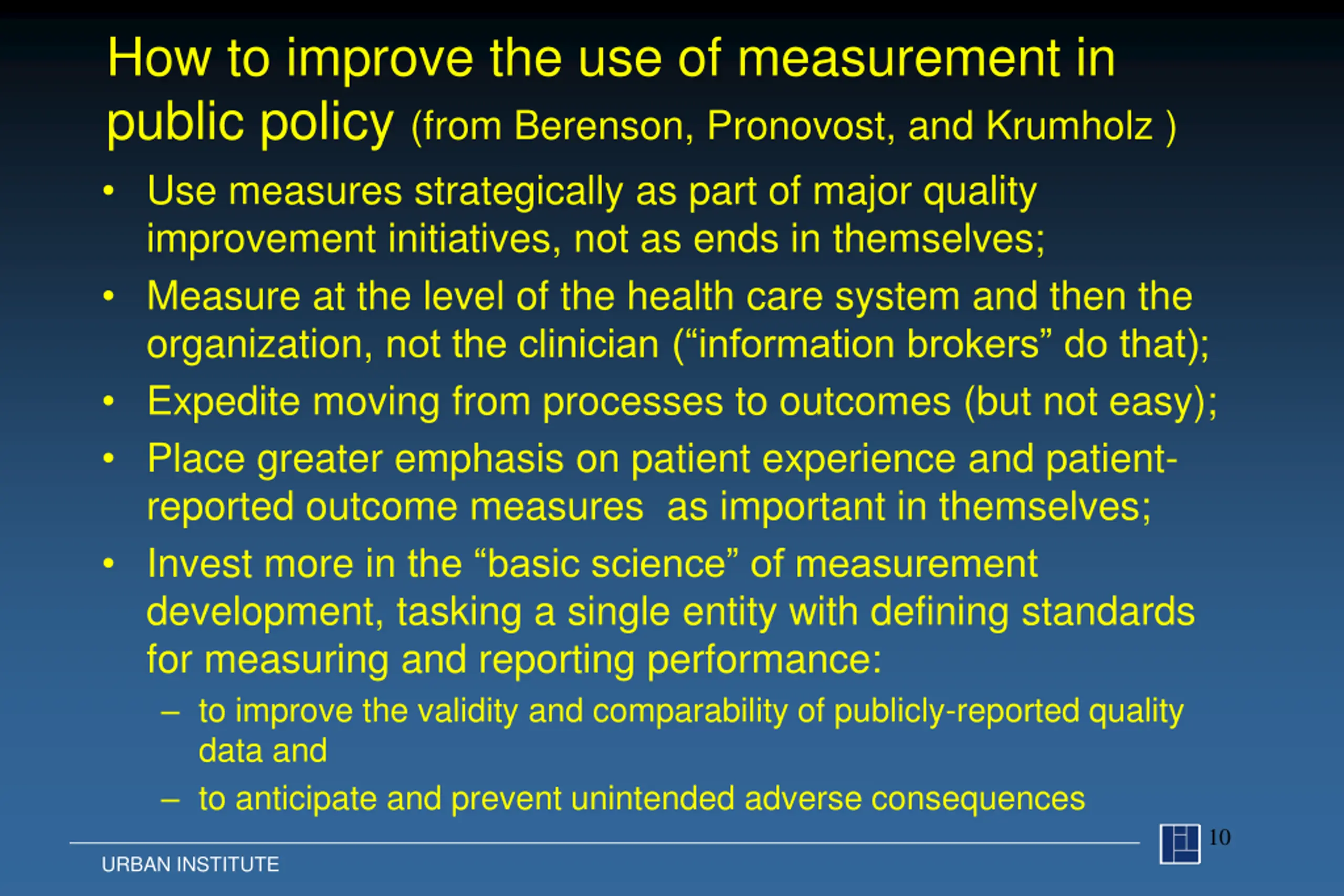 How to improve the use of measurement in public policy (from Berenson, Pronovost, and Krumholz )

• Use measures strategically as part of major quality improvement initiatives, not as ends in themselves;
• Measure at the level of the health care system and then the organization, not the clinician (“information brokers” do that);
• Expedite moving from processes to outcomes (but not easy);
• Place greater emphasis on patient experience and patient-reported outcome measures as important in themselves;
• Invest more in the “basic science” of measurement development, tasking a single entity with defining standards for measuring and reporting performance:
– to improve the validity and comparability of publicly-reported quality data and
– to anticipate and prevent unintended adverse consequences

10

URBAN INSTITUTE